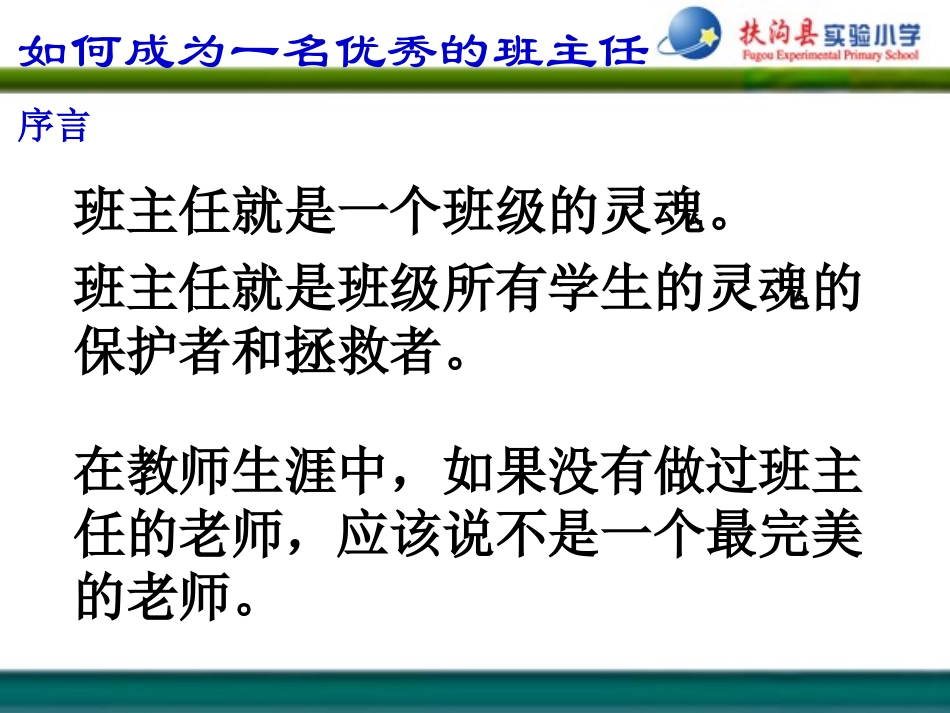 如何成为一名优秀的班主任

扶沟县实验小学
Fugou Experimental Primary School

序言

班主任就是一个班级的灵魂。

班主任就是班级所有学生的灵魂的保护者和拯救者。

在教师生涯中，如果没有做过班主任的老师，应该说不是一个最完美的老师。